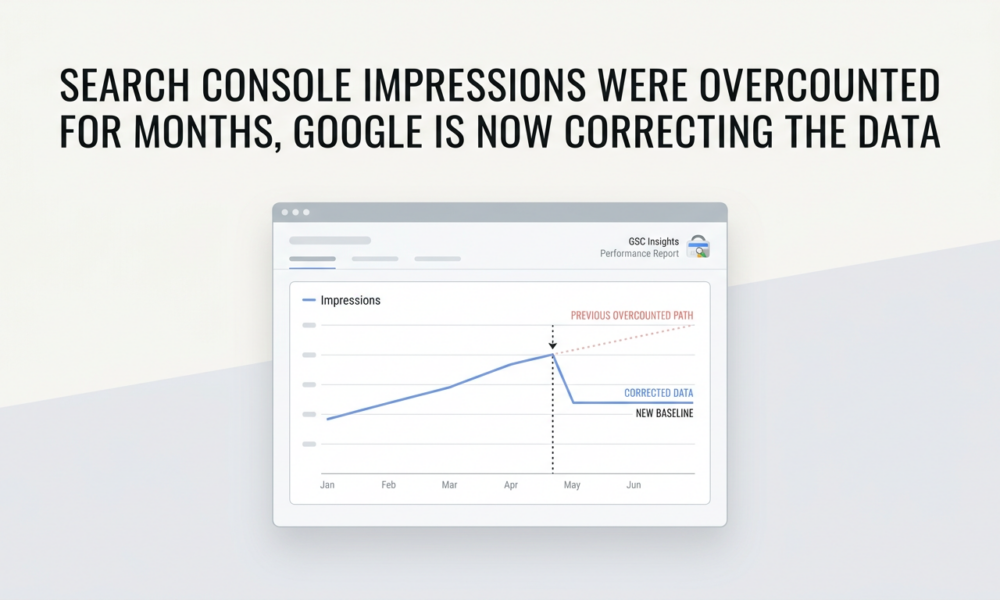 SEARCH CONSOLE IMPRESSIONS WERE OVERCOUNTED FOR MONTHS, GOOGLE IS NOW CORRECTING THE DATA

GSC Insights
Performance Report

Impressions

PREVIOUS OVERCOUNTED PATH

CORRECTED DATA

NEW BASELINE

Jan Feb Mar Apr May Jun